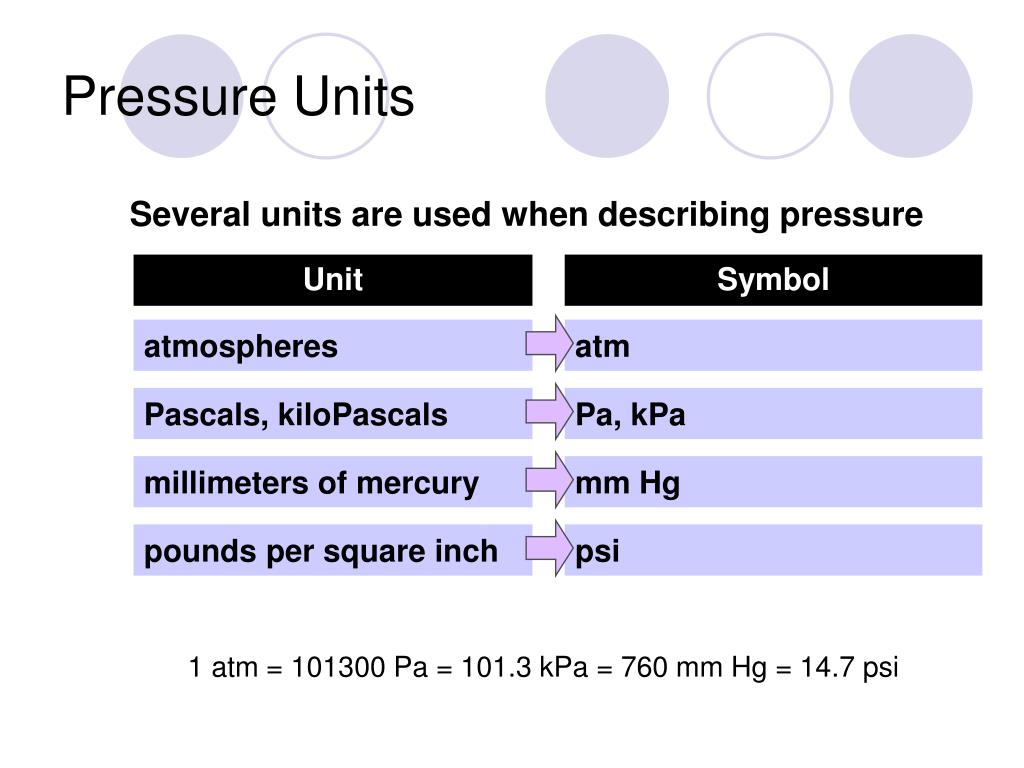 Pressure Units

Several units are used when describing pressure

| Unit | Symbol |
|---|---|
| atmospheres | atm |
| Pascals, kiloPascals | Pa, kPa |
| millimeters of mercury | mm Hg |
| pounds per square inch | psi |

1 atm = 101300 Pa = 101.3 kPa = 760 mm Hg = 14.7 psi